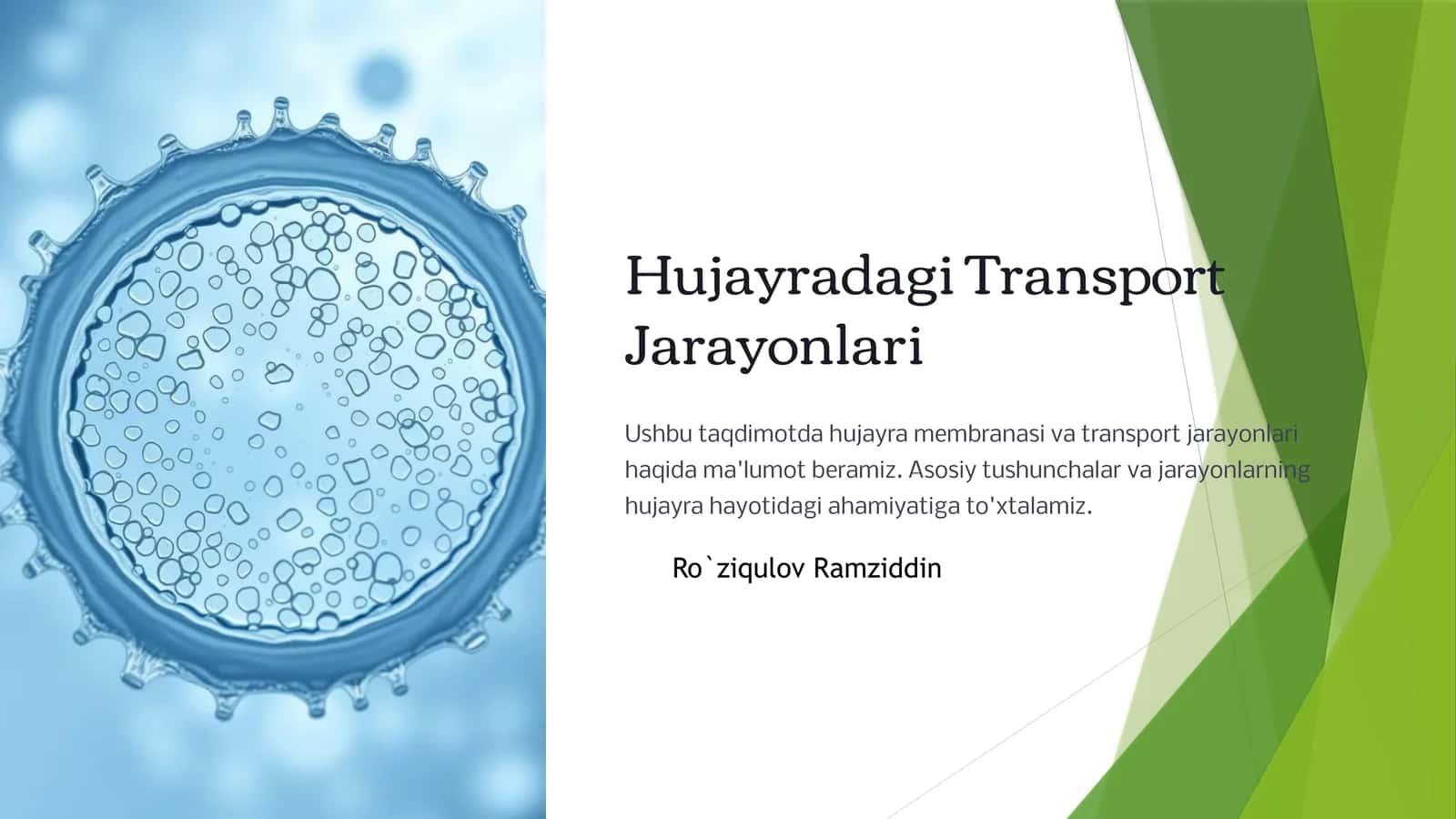 Hujayradagi Transport Jarayonlari

Ushbu taqdimotda hujayra membranasi va transport jarayonlari haqida ma'lumot beramiz. Asosiy tushunchalar va jarayonlarning hujayra hayotidagi ahamiyatiga to'xtalamiz.

Ro`ziqulov Ramziddin